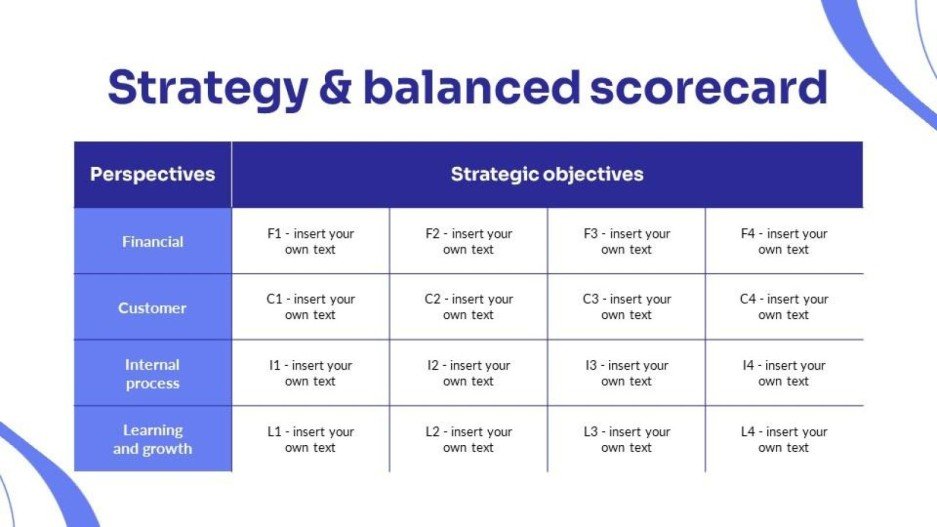 Strategy & balanced scorecard

| Perspectives | Strategic objectives | | | |
|---|---|---|---|---|
| Financial | F1 - insert your own text | F2 - insert your own text | F3 - insert your own text | F4 - insert your own text |
| Customer | C1 - insert your own text | C2 - insert your own text | C3 - insert your own text | C4 - insert your own text |
| Internal process | I1 - insert your own text | I2 - insert your own text | I3 - insert your own text | I4 - insert your own text |
| Learning and growth | L1 - insert your own text | L2 - insert your own text | L3 - insert your own text | L4 - insert your own text |